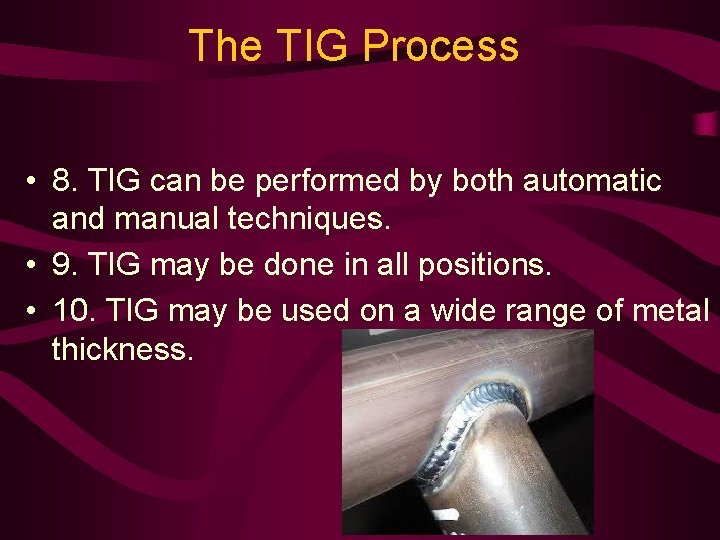 The TIG Process

• 8. TIG can be performed by both automatic and manual techniques.
• 9. TIG may be done in all positions.
• 10. TIG may be used on a wide range of metal thickness.